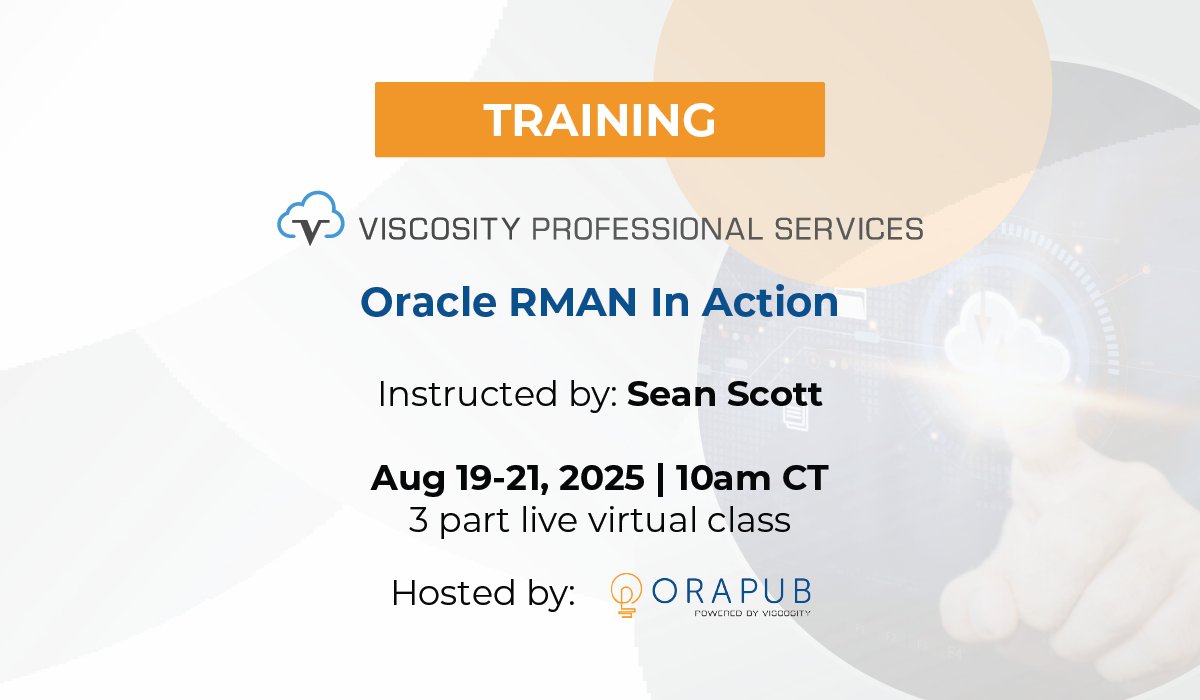 TRAINING

VISCOSITY PROFESSIONAL SERVICES

Oracle RMAN In Action

Instructed by: Sean Scott

Aug 19-21, 2025 | 10am CT
3 part live virtual class

Hosted by: ORAPUB
POWERED BY VISCOSITY